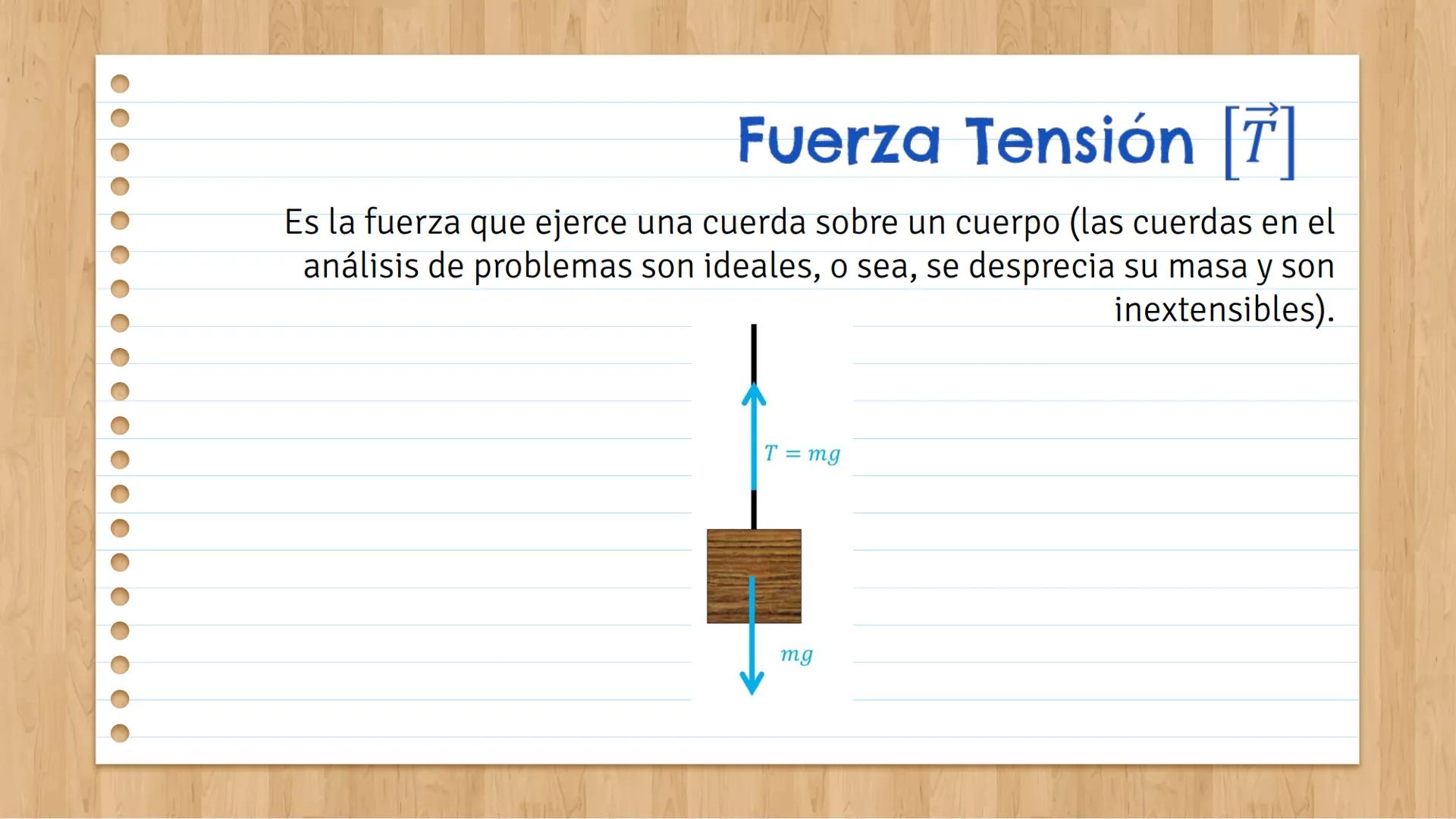 Fuerza Tensión $[\vec{T}]$

Es la fuerza que ejerce una cuerda sobre un cuerpo (las cuerdas en el análisis de problemas son ideales, o sea, se desprecia su masa y son inextensibles).

$T = mg$

$mg$